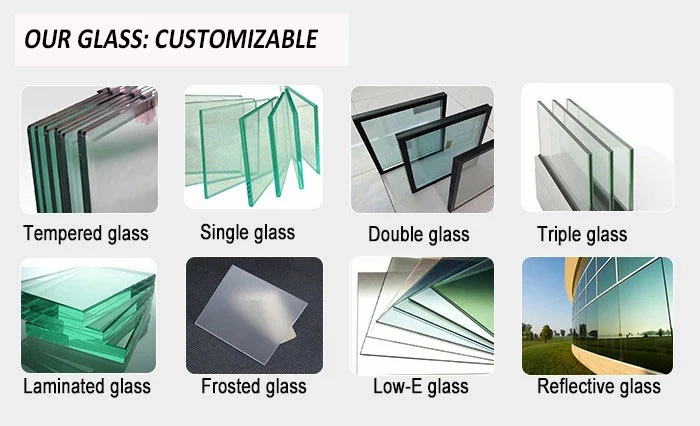 OUR GLASS: CUSTOMIZABLE

Tempered glass

Single glass

Double glass

Triple glass

Laminated glass

Frosted glass

Low-E glass

Reflective glass